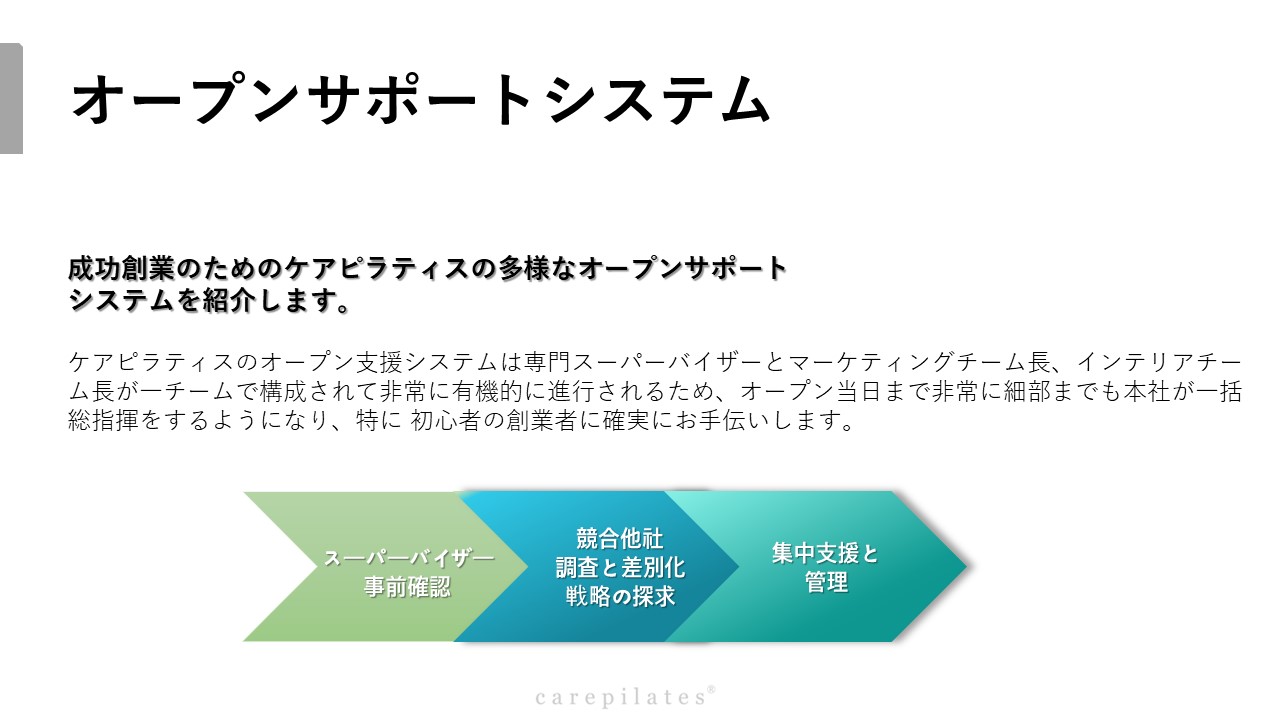 オープンサポートシステム

成功創業のためのケアピラティスの多様なオープンサポートシステムを紹介します。

ケアピラティスのオープン支援システムは専門スーパーバイザーとマーケティングチーム長、インテリアチーム長が一チームで構成されて非常に有機的に進行されるため、オープン当日まで非常に細部までも本社が一括総指揮をするようになり、特に 初心者の創業者に確実にお手伝いします。

スーパーバイザー事前確認

競合他社調査と差別化戦略の探求

集中支援と管理

carepilates®